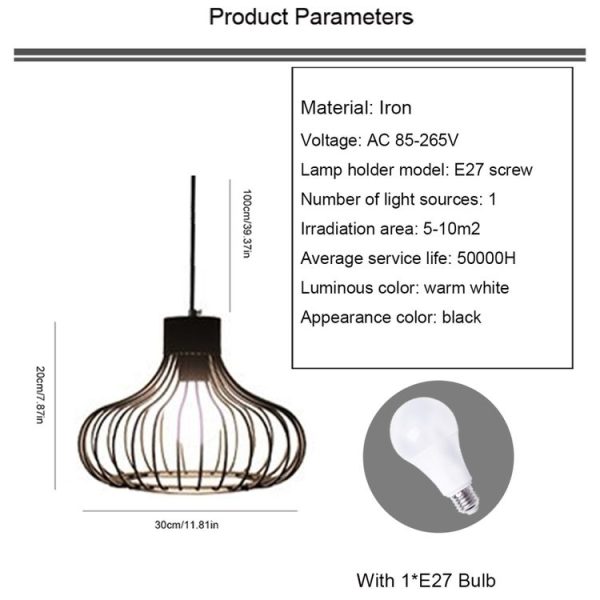 Product Parameters

Material: Iron

Voltage: AC 85-265V

Lamp holder model: E27 screw

Number of light sources: 1

Irradiation area: 5-10m2

Average service life: 50000H

Luminous color: warm white

Appearance color: black

100cm/39.37in

20cm/7.87in

30cm/11.81in

With 1*E27 Bulb